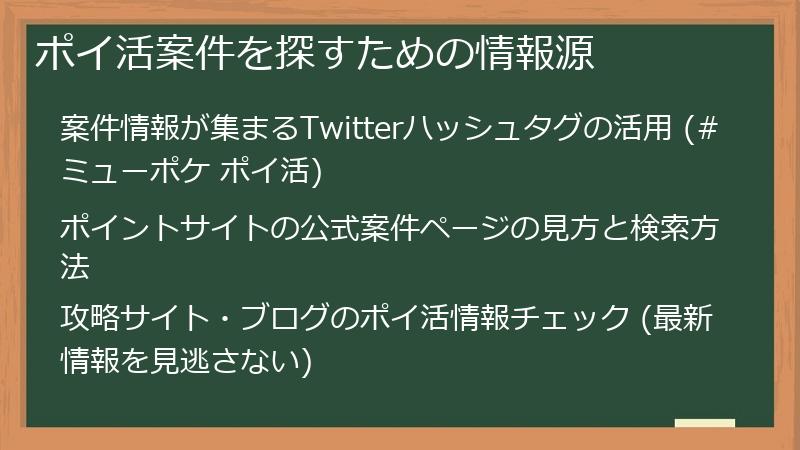 ポイ活案件を探すための情報源

案件情報が集まるTwitterハッシュタグの活用 (#ミューポケ ポイ活)

ポイントサイトの公式案件ページの見方と検索方法

攻略サイト・ブログのポイ活情報チェック (最新情報を見逃さない)